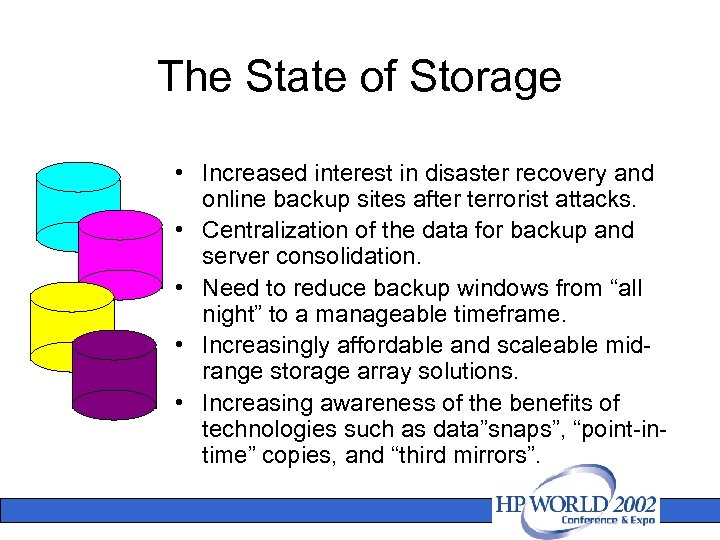 The State of Storage

• Increased interest in disaster recovery and online backup sites after terrorist attacks.
• Centralization of the data for backup and server consolidation.
• Need to reduce backup windows from “all night” to a manageable timeframe.
• Increasingly affordable and scaleable mid-range storage array solutions.
• Increasing awareness of the benefits of technologies such as data”snaps”, “point-in-time” copies, and “third mirrors”.

HP WORLD 2002
Conference & Expo